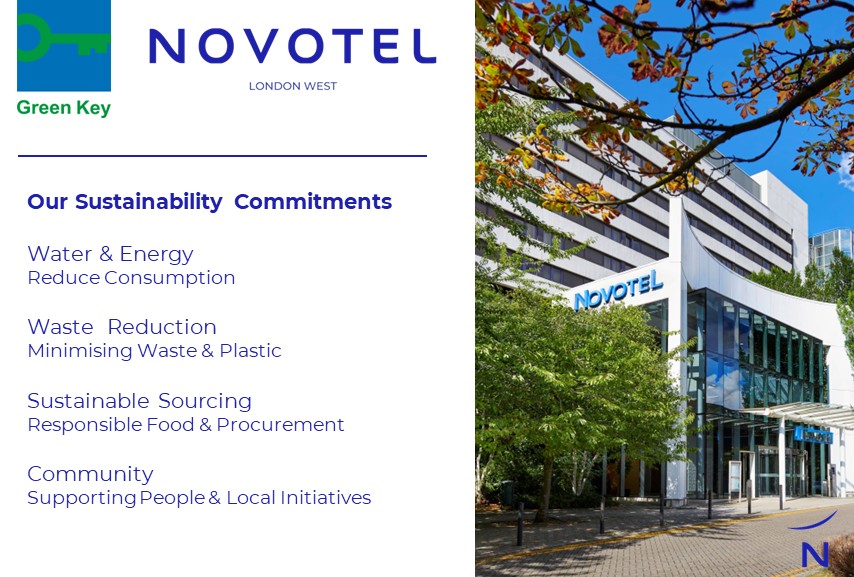 Green Key

NOVOTEL
LONDON WEST

Our Sustainability Commitments

Water & Energy
Reduce Consumption

Waste Reduction
Minimising Waste & Plastic

Sustainable Sourcing
Responsible Food & Procurement

Community
Supporting People & Local Initiatives

NOVOTEL

N